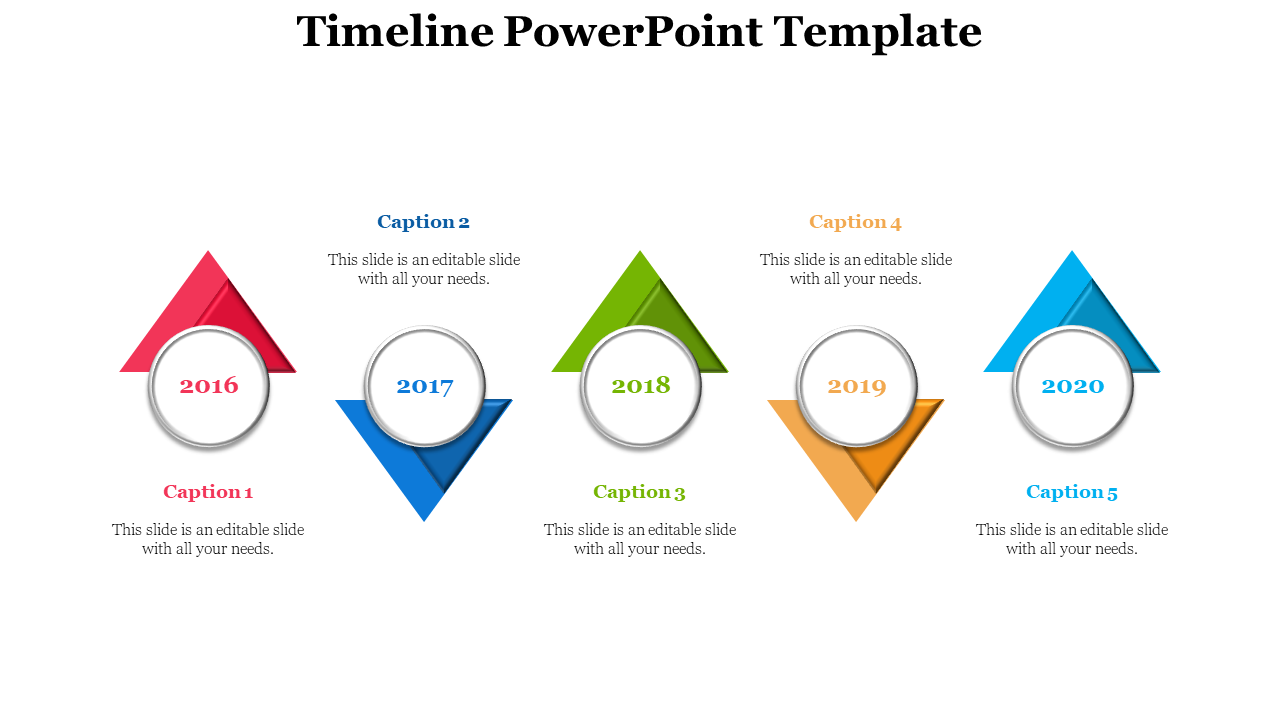 Timeline PowerPoint Template

2016

Caption 1

This slide is an editable slide with all your needs.

Caption 2

This slide is an editable slide with all your needs.

2017

2018

Caption 3

This slide is an editable slide with all your needs.

Caption 4

This slide is an editable slide with all your needs.

2019

2020

Caption 5

This slide is an editable slide with all your needs.